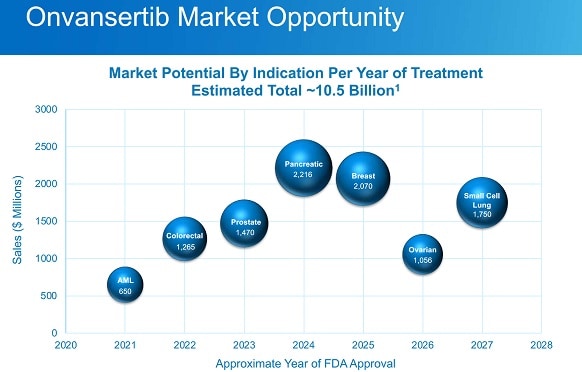 Onvansertib Market Opportunity

Market Potential By Indication Per Year of Treatment
Estimated Total ~10.5 Billion$^1$

Sales ($ Millions)

3000
2500
2000
1500
1000
500
0

AML
650

Colorectal
1,265

Prostate
1,470

Pancreatic
2,216

Breast
2,070

Ovarian
1,056

Small Cell Lung
1,750

2020 2021 2022 2023 2024 2025 2026 2027 2028

Approximate Year of FDA Approval